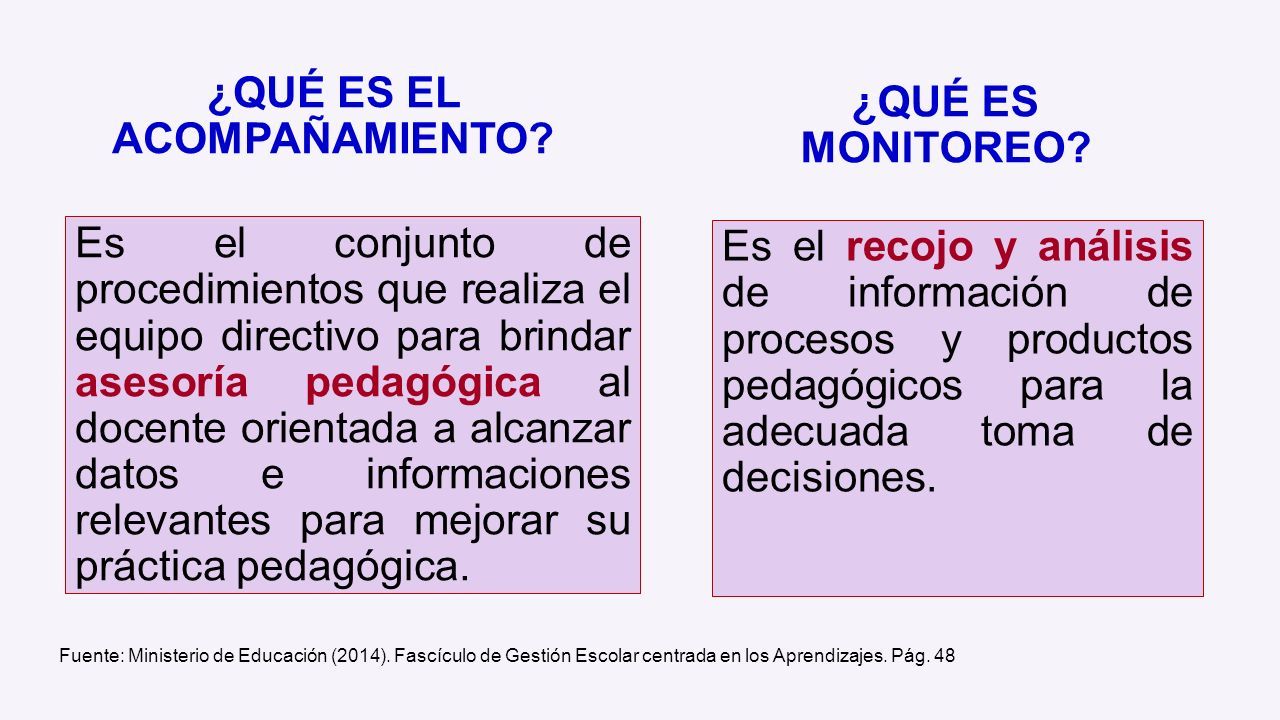 ¿QUÉ ES EL ACOMPAÑAMIENTO?

Es el conjunto de procedimientos que realiza el equipo directivo para brindar asesoría pedagógica al docente orientada a alcanzar datos e informaciones relevantes para mejorar su práctica pedagógica.

¿QUÉ ES MONITOREO?

Es el recojo y análisis de información de procesos y productos pedagógicos para la adecuada toma de decisiones.

Fuente: Ministerio de Educación (2014). Fascículo de Gestión Escolar centrada en los Aprendizajes. Pág. 48